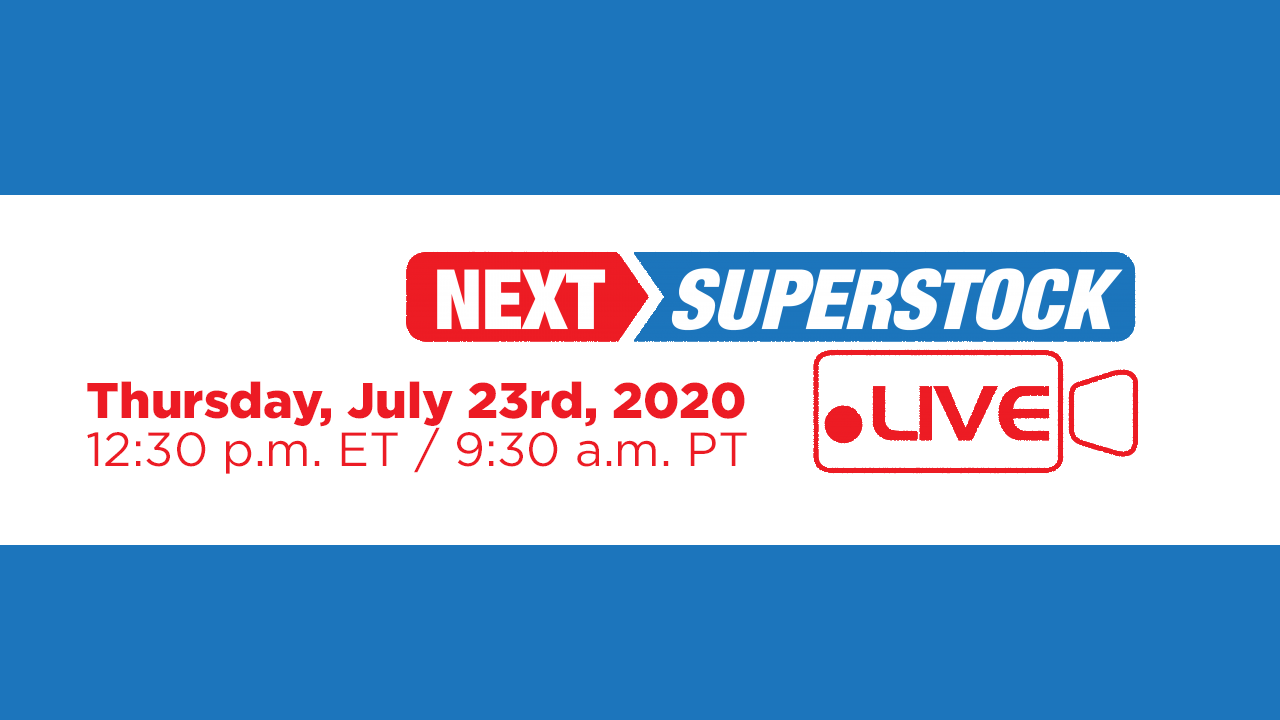 NEXT SUPERSTOCK

Thursday, July 23rd, 2020
12:30 p.m. ET / 9:30 a.m. PT

LIVE